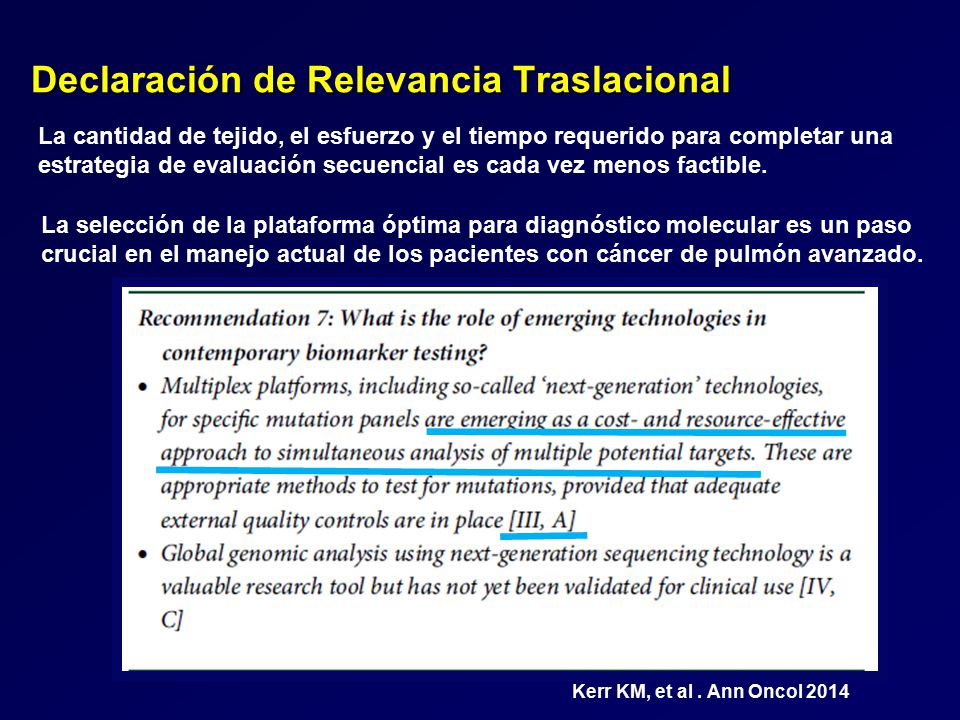 Declaración de Relevancia Traslacional

La cantidad de tejido, el esfuerzo y el tiempo requerido para completar una estrategia de evaluación secuencial es cada vez menos factible.

La selección de la plataforma óptima para diagnóstico molecular es un paso crucial en el manejo actual de los pacientes con cáncer de pulmón avanzado.

Recommendation 7: What is the role of emerging technologies in contemporary biomarker testing?

• Multiplex platforms, including so-called 'next-generation' technologies, for specific mutation panels are emerging as a cost- and resource-effective approach to simultaneous analysis of multiple potential targets. These are appropriate methods to test for mutations, provided that adequate external quality controls are in place [III, A]

• Global genomic analysis using next-generation sequencing technology is a valuable research tool but has not yet been validated for clinical use [IV, C]

Kerr KM, et al . Ann Oncol 2014